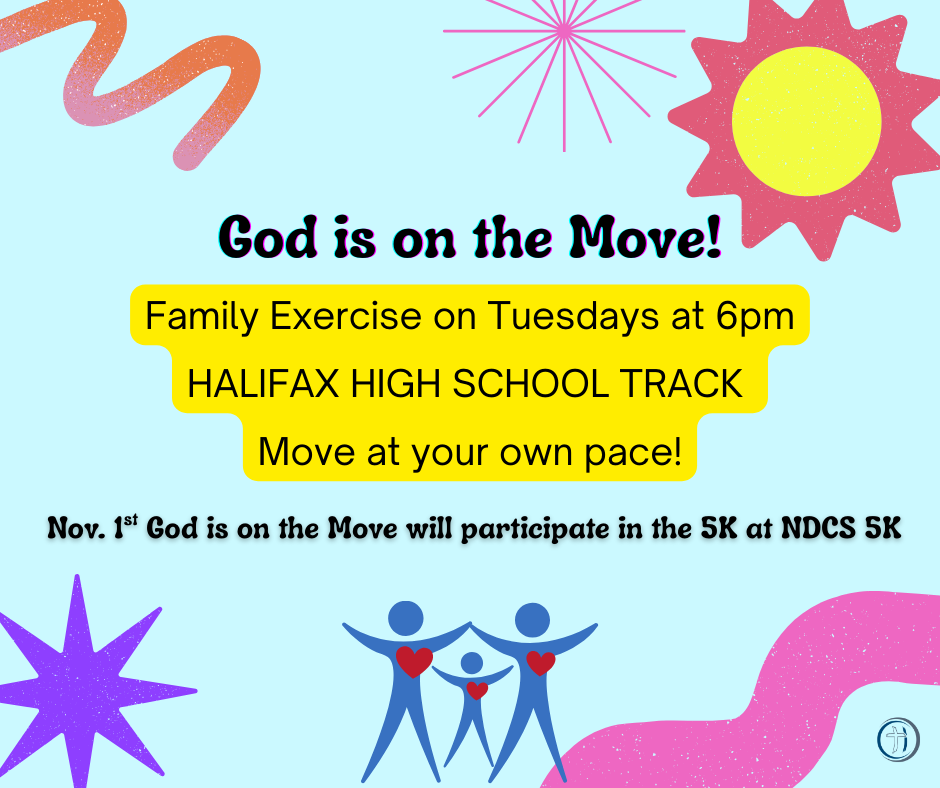 God is on the Move!

Family Exercise on Tuesdays at 6pm

HALIFAX HIGH SCHOOL TRACK

Move at your own pace!

Nov. 1$^{st}$ God is on the Move will participate in the 5K at NDCS 5K